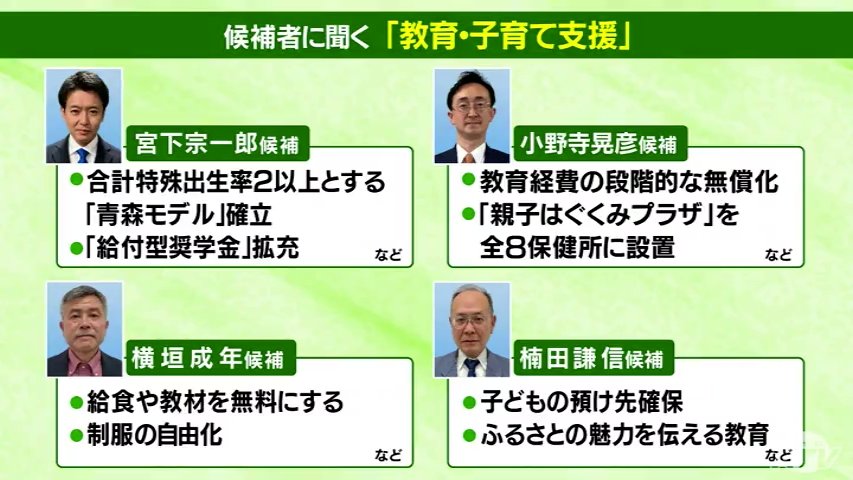 候補者に聞く「教育・子育て支援」

宮下宗一郎候補
●合計特殊出生率2以上とする「青森モデル」確立
●「給付型奨学金」拡充
など

小野寺晃彦候補
●教育経費の段階的な無償化
●「親子はぐくみプラザ」を全8保健所に設置
など

横垣成年候補
●給食や教材を無料にする
●制服の自由化
など

楠田謙信候補
●子どもの預け先確保
●ふるさとの魅力を伝える教育
など